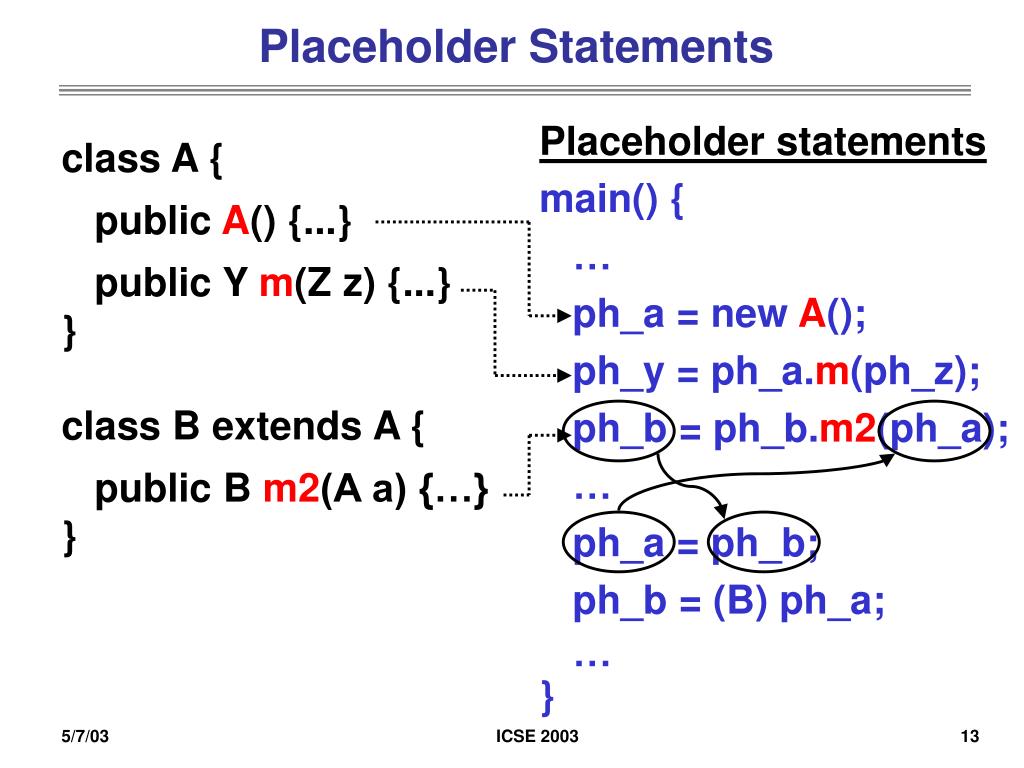 Placeholder Statements

class A {
public A() {...}
public Y m(Z z) {...}
}

class B extends A {
public B m2(A a) {…}
}

Placeholder statements
main() {
…
ph_a = new A();
ph_y = ph_a.m(ph_z);
ph_b = ph_b.m2(ph_a);
…
ph_a = ph_b;
ph_b = (B) ph_a;
…
}

5/7/03
ICSE 2003
13